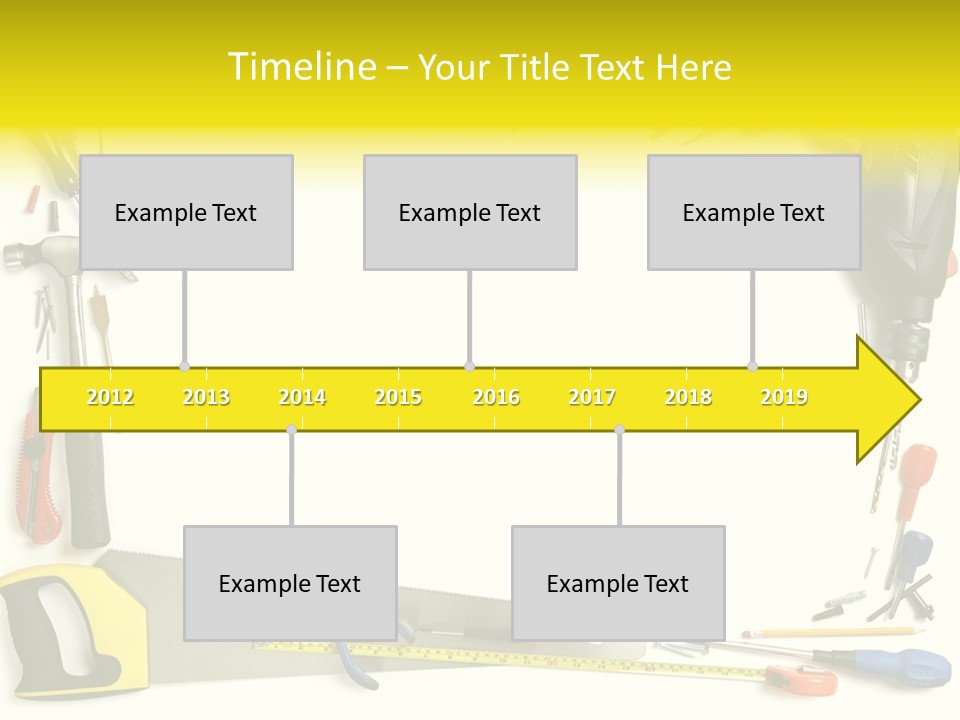 Timeline – Your Title Text Here

Example Text

Example Text

Example Text

2012 2013 2014 2015 2016 2017 2018 2019

Example Text

Example Text